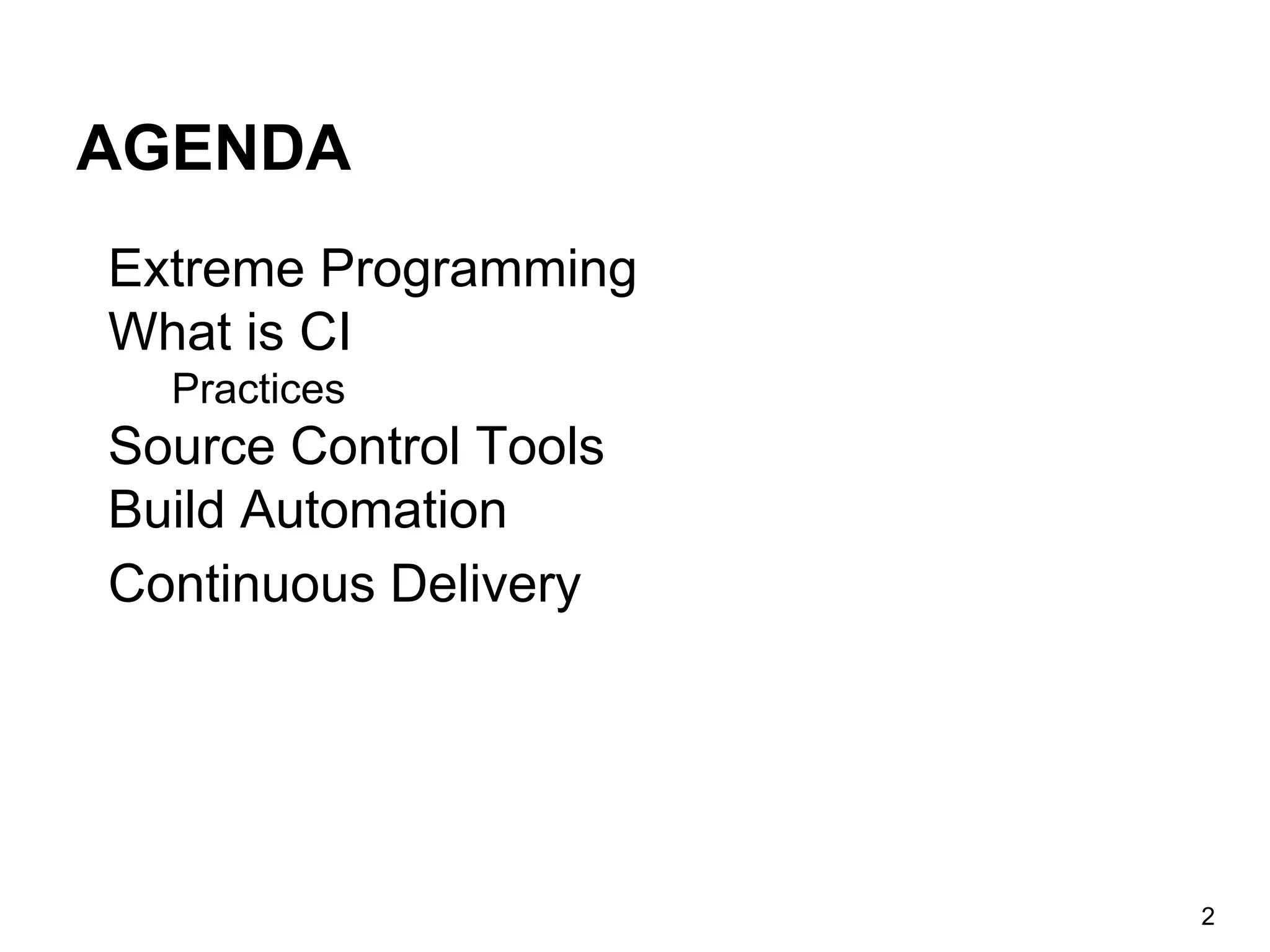 AGENDA

Extreme Programming
What is CI
Practices
Source Control Tools
Build Automation
Continuous Delivery

2